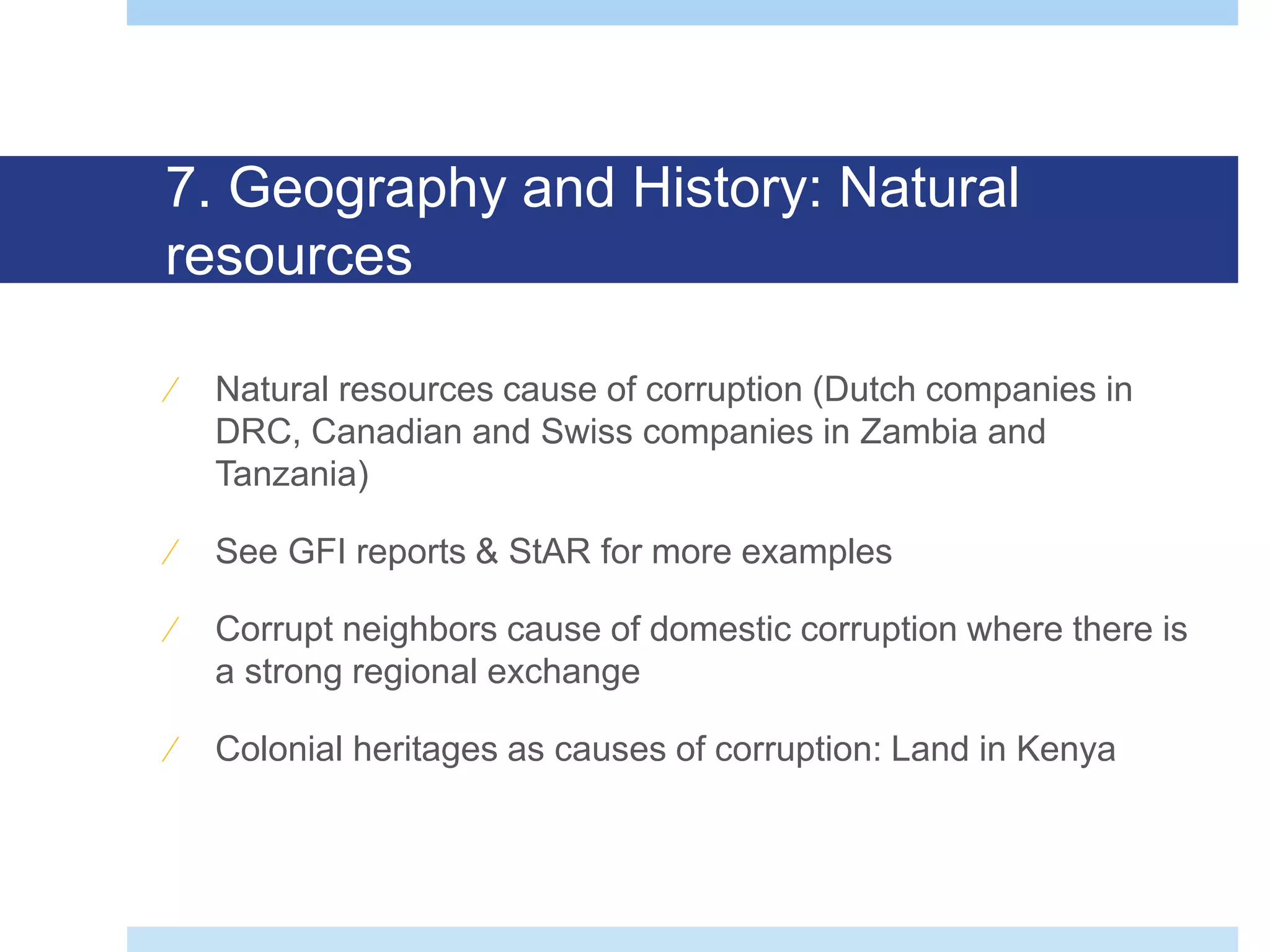 7. Geography and History: Natural resources

⁄ Natural resources cause of corruption (Dutch companies in DRC, Canadian and Swiss companies in Zambia and Tanzania)

⁄ See GFI reports & StAR for more examples

⁄ Corrupt neighbors cause of domestic corruption where there is a strong regional exchange

⁄ Colonial heritages as causes of corruption: Land in Kenya